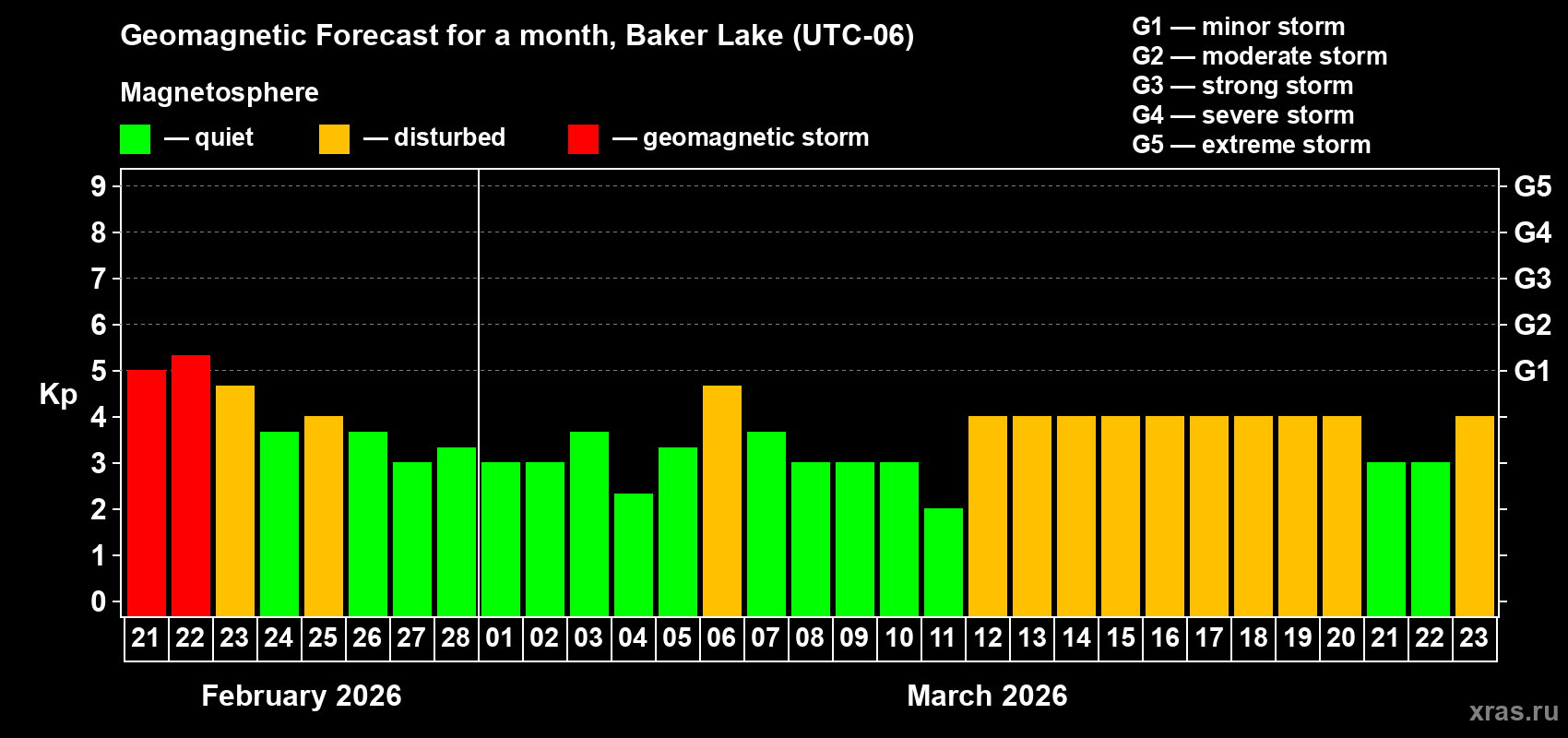 Geomagnetic Forecast for a month, Baker Lake (UTC-06)

Magnetosphere

— quiet — disturbed — geomagnetic storm

G1 — minor storm
G2 — moderate storm
G3 — strong storm
G4 — severe storm
G5 — extreme storm

Kp

9 8 7 6 5 4 3 2 1 0

G5 G4 G3 G2 G1

21 22 23 24 25 26 27 28 01 02 03 04 05 06 07 08 09 10 11 12 13 14 15 16 17 18 19 20 21 22 23

February 2026

March 2026

xras.ru